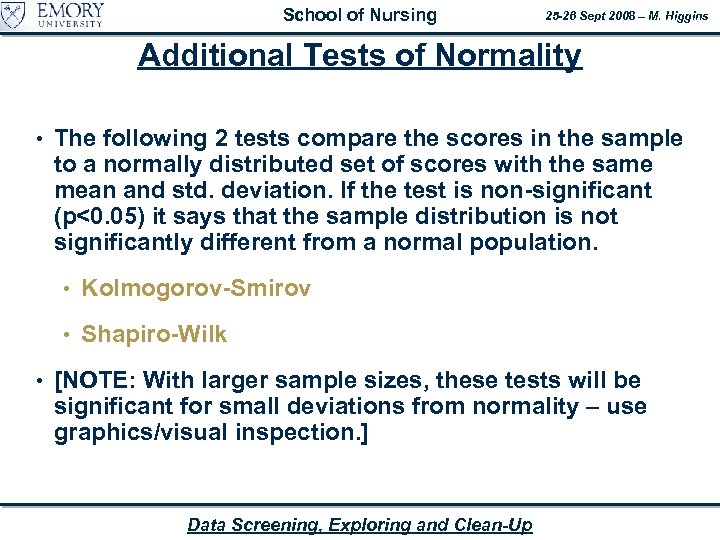 EMORY UNIVERSITY

School of Nursing

25-26 Sept 2008 – M. Higgins

Additional Tests of Normality

• The following 2 tests compare the scores in the sample to a normally distributed set of scores with the same mean and std. deviation. If the test is non-significant (p<0.05) it says that the sample distribution is not significantly different from a normal population.

• Kolmogorov-Smirov

• Shapiro-Wilk

• [NOTE: With larger sample sizes, these tests will be significant for small deviations from normality – use graphics/visual inspection.]

Data Screening, Exploring and Clean-Up